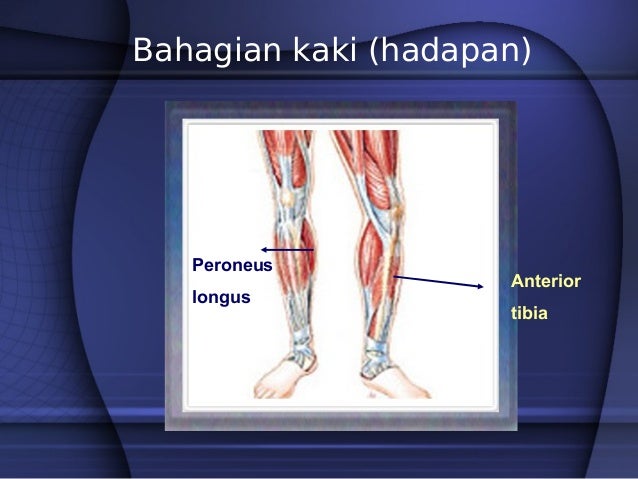 Bahagian kaki (hadapan)

Peroneus longus

Anterior tibia